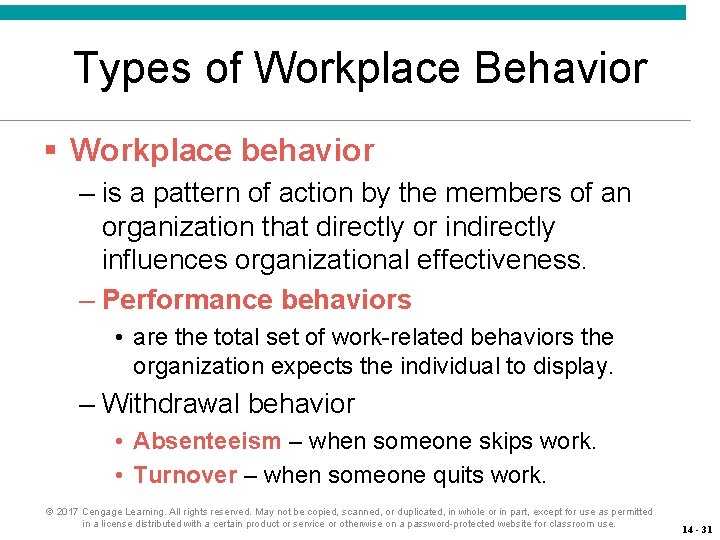 Types of Workplace Behavior

▪ Workplace behavior

– is a pattern of action by the members of an organization that directly or indirectly influences organizational effectiveness.

– Performance behaviors

• are the total set of work-related behaviors the organization expects the individual to display.

– Withdrawal behavior

• Absenteeism – when someone skips work.

• Turnover – when someone quits work.

© 2017 Cengage Learning. All rights reserved. May not be copied, scanned, or duplicated, in whole or in part, except for use as permitted in a license distributed with a certain product or service or otherwise on a password-protected website for classroom use.

14 - 31